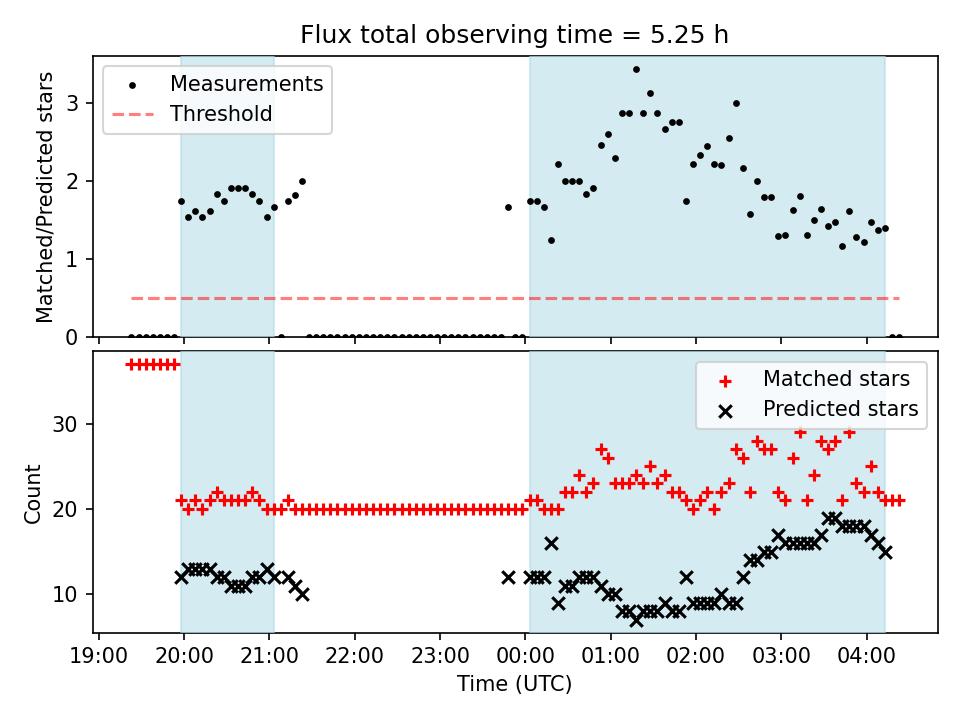 Flux total observing time = 5.25 h

Measurements
Threshold

Matched/Predicted stars

3
2
1
0

Matched stars
Predicted stars

Count

30
20
10

19:00
20:00
21:00
22:00
23:00
00:00
01:00
02:00
03:00
04:00

Time (UTC)